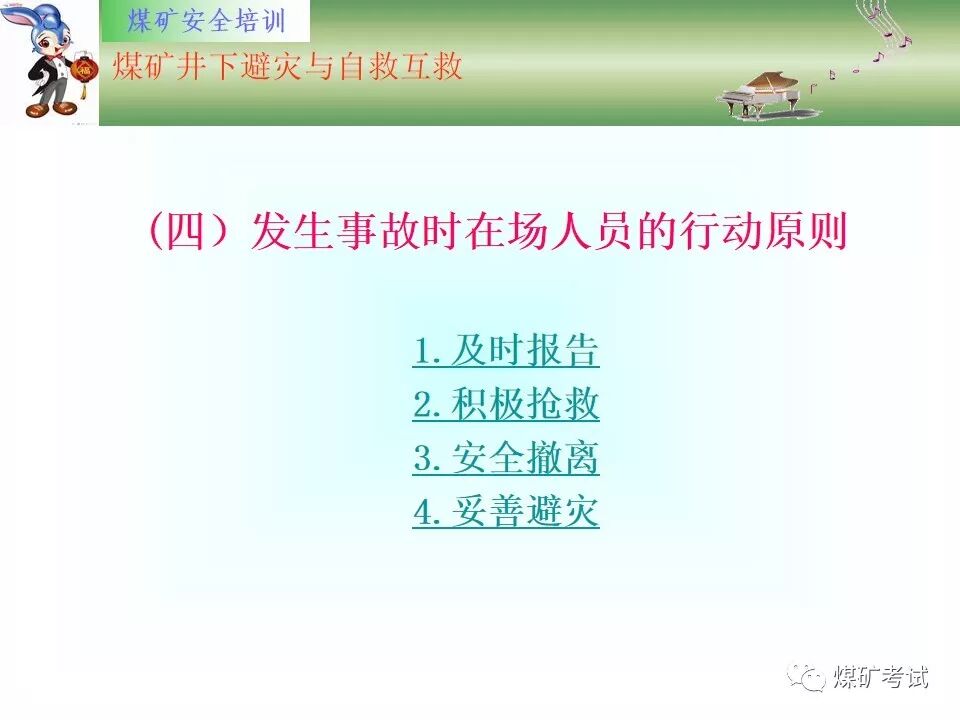 煤矿安全培训

煤矿井下避灾与自救互救

（四）发生事故时在场人员的行动原则

1. 及时报告
2. 积极抢救
3. 安全撤离
4. 妥善避灾

煤矿考试